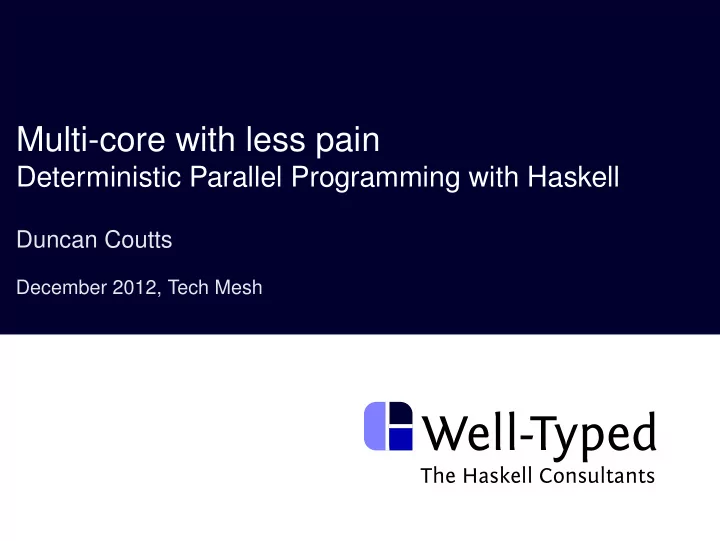 Multi-core with less pain
Deterministic Parallel Programming with Haskell

Duncan Coutts

December 2012, Tech Mesh

Well-Typed
The Haskell Consultants